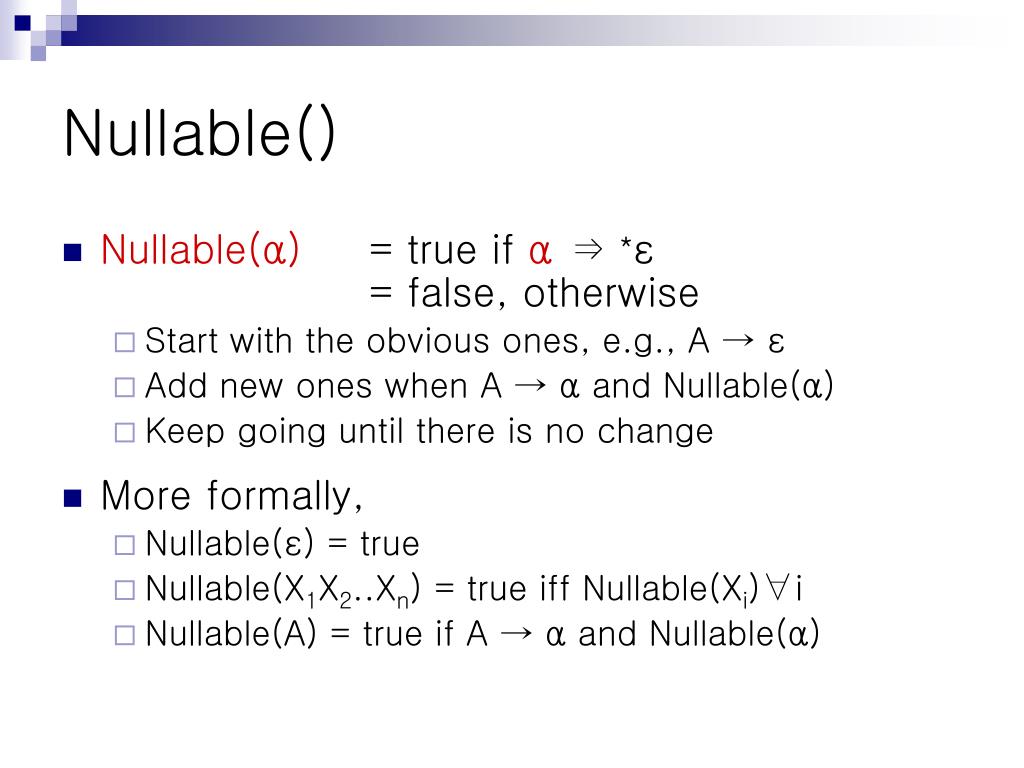 Nullable()

Nullable(α) = true if α ⇒ *ε
= false, otherwise

Start with the obvious ones, e.g., A → ε

Add new ones when A → α and Nullable(α)

Keep going until there is no change

More formally,

Nullable(ε) = true

Nullable($X_1X_2..X_n$) = true iff Nullable($X_i$)∀i

Nullable(A) = true if A → α and Nullable(α)